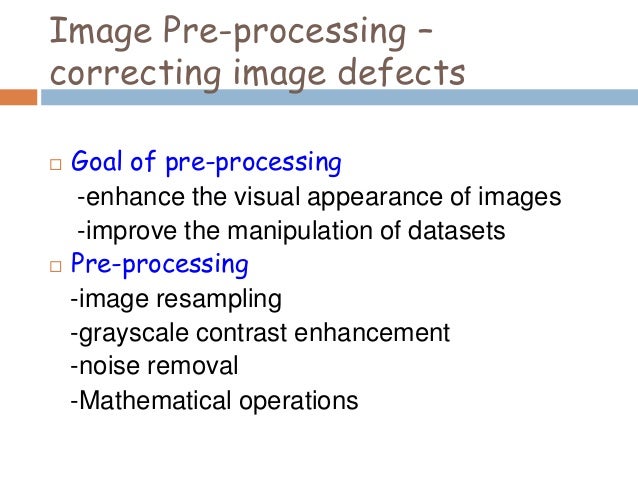 Image Pre-processing – correcting image defects

□ Goal of pre-processing
-enhance the visual appearance of images
-improve the manipulation of datasets

□ Pre-processing
-image resampling
-grayscale contrast enhancement
-noise removal
-Mathematical operations